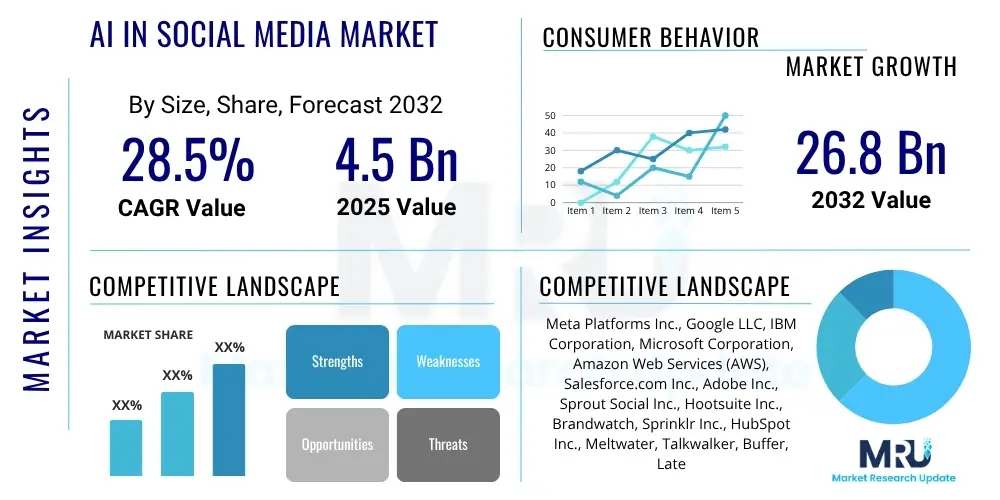 MARKET INSIGHTS

AI IN SOCIAL MEDIA MARKET

By Size, Share, Forecast 2032

28.5%
CAGR Value

4.5 Bn
2025 Value

CONSUMER BEHAVIOR

MARKET GROWTH

50
40
30
20
10
0
Item 1 Item 2 Item 3 Item 4 Item 5

26.8 Bn
2032 Value

COMPETITIVE LANDSCAPE

MARKET SHARE

XX%
XX%
XX%

Strengths
Weaknesses
Opportunities
Threats

COMPETITIVE LANDSCAPE

Meta Platforms Inc., Google LLC, IBM Corporation, Microsoft Corporation, Amazon Web Services (AWS), Salesforce.com Inc., Adobe Inc., Sprout Social Inc., Hootsuite Inc., Brandwatch, Sprinklr Inc., HubSpot Inc., Meltwater, Talkwalker, Buffer, Late

MRU
Market Research Update